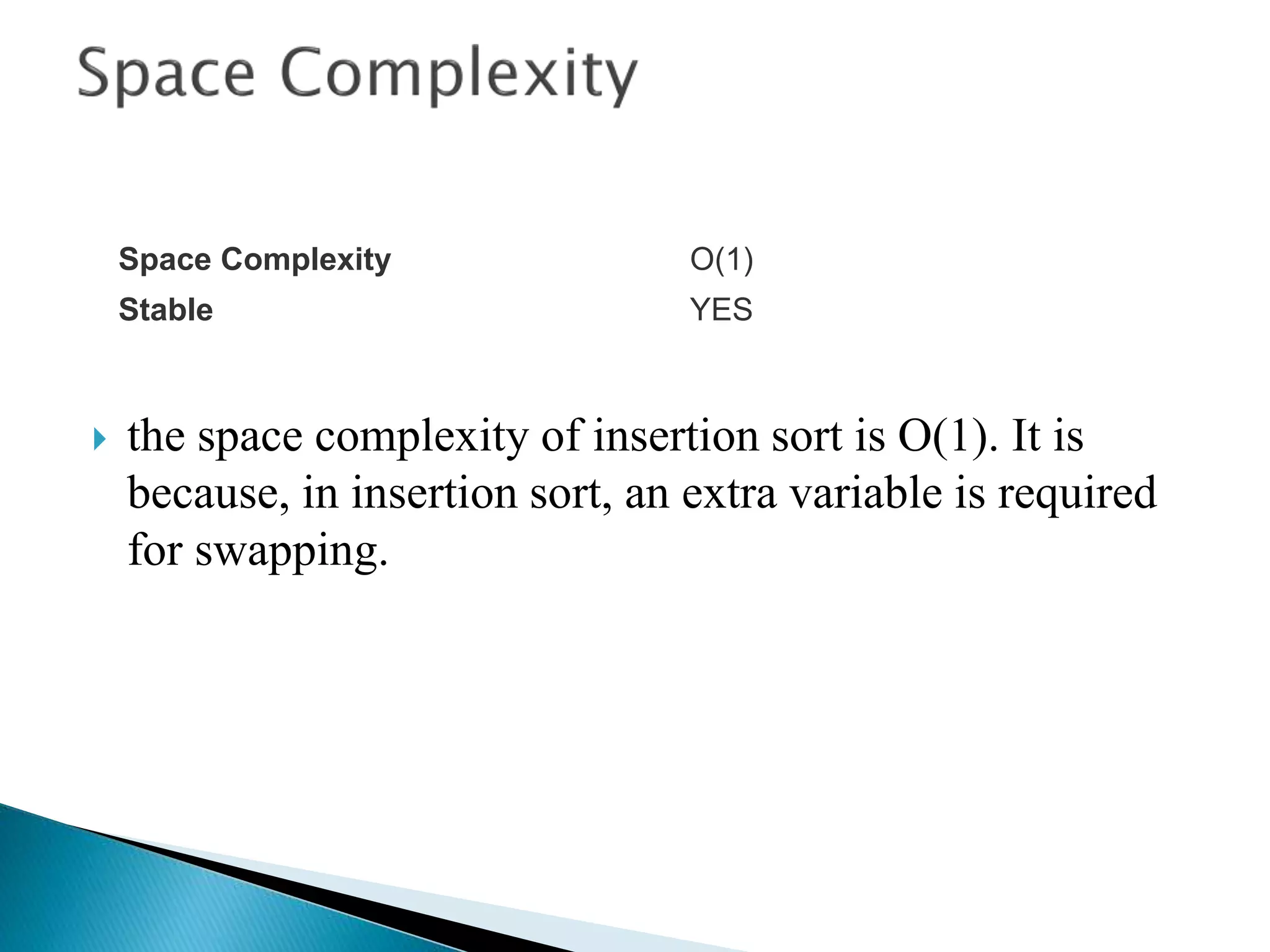 Space Complexity

| Space Complexity | O(1) |
|---|---|
| Stable | YES |

the space complexity of insertion sort is O(1). It is because, in insertion sort, an extra variable is required for swapping.